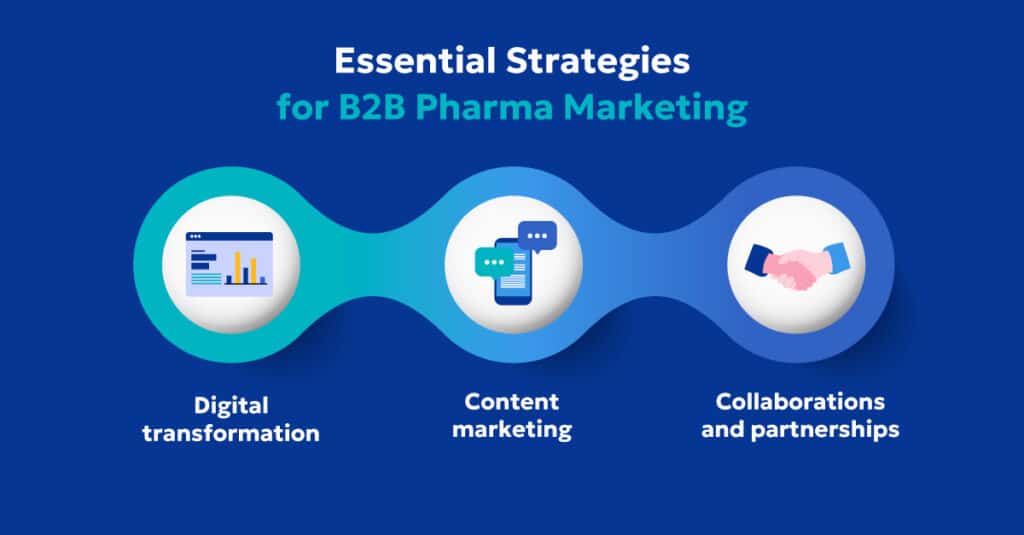 Essential Strategies
for B2B Pharma Marketing

Digital transformation

Content marketing

Collaborations and partnerships